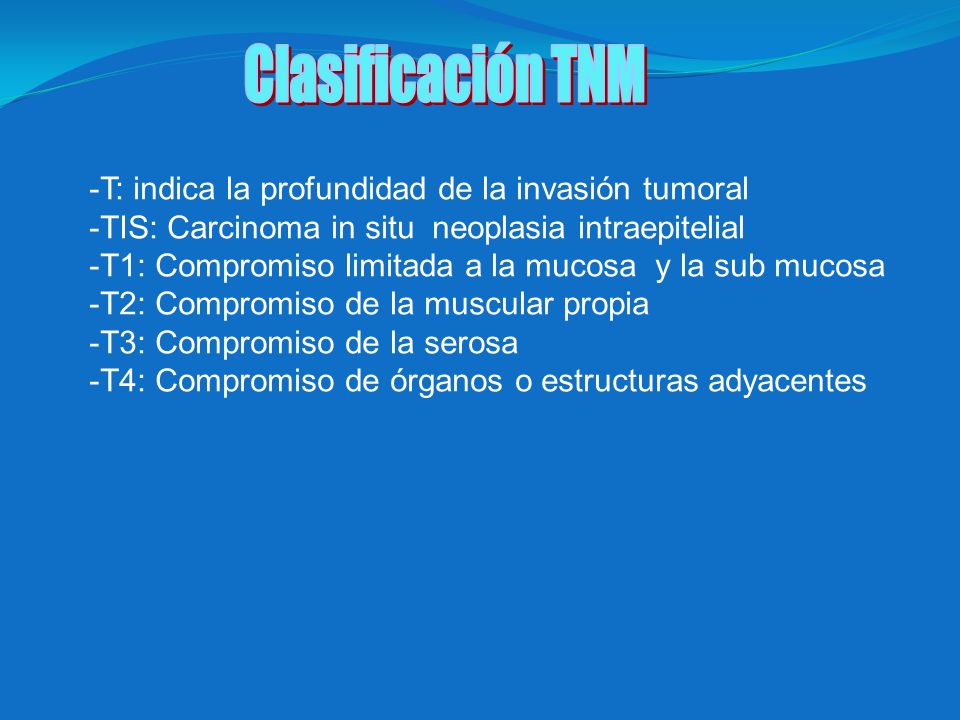 Clasificación TNM

-T: indica la profundidad de la invasión tumoral
-TIS: Carcinoma in situ neoplasia intraepitelial
-T1: Compromiso limitada a la mucosa y la sub mucosa
-T2: Compromiso de la muscular propia
-T3: Compromiso de la serosa
-T4: Compromiso de órganos o estructuras adyacentes